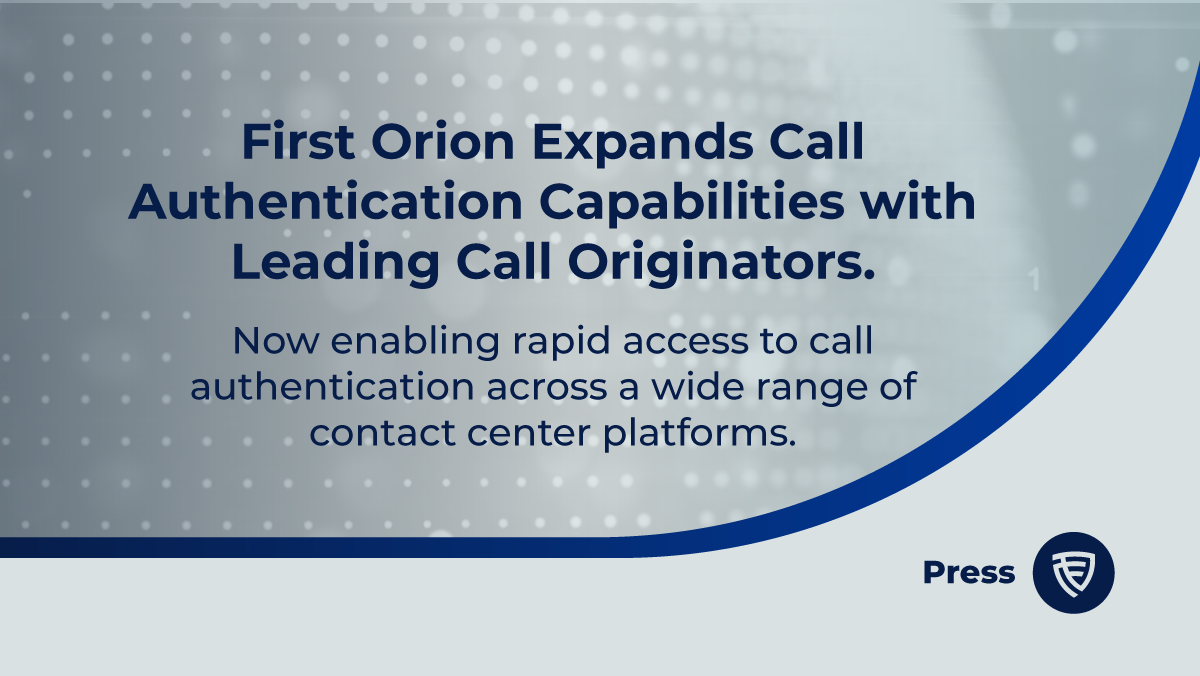 First Orion Expands Call Authentication Capabilities with Leading Call Originators.

Now enabling rapid access to call authentication across a wide range of contact center platforms.

Press